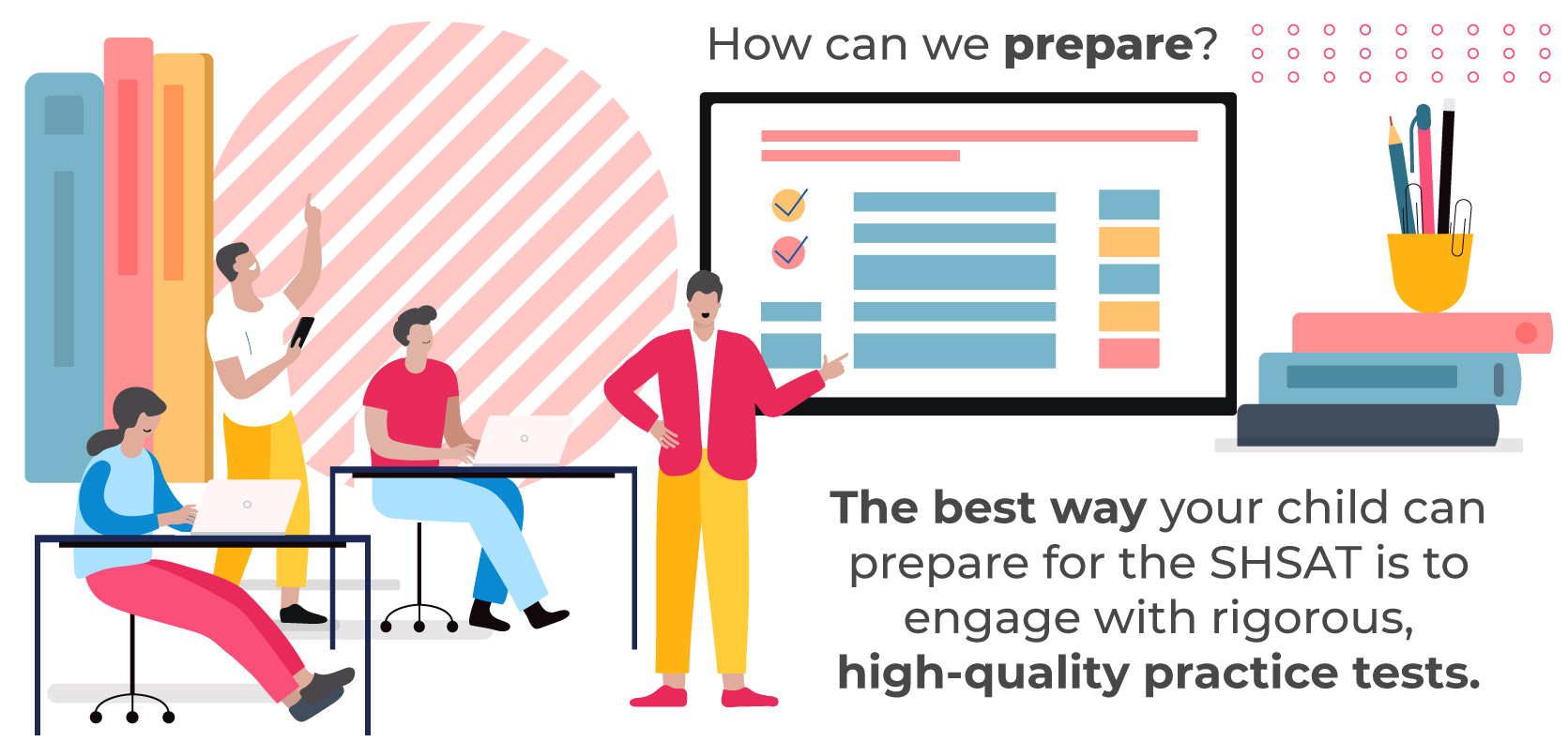 How can we prepare?

The best way your child can prepare for the SHSAT is to engage with rigorous, high-quality practice tests.